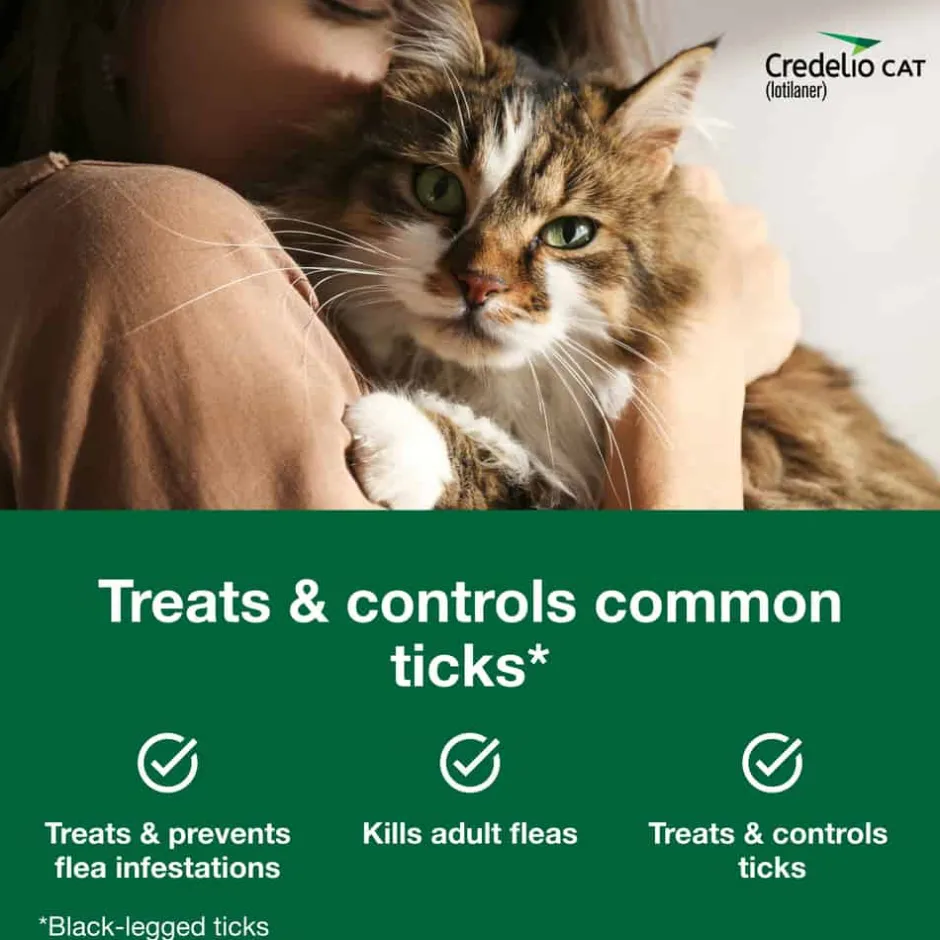 Credelio CAT
(lotilaner)

Treats & controls common ticks*

Treats & prevents flea infestations

Kills adult fleas

Treats & controls ticks

*Black-legged ticks